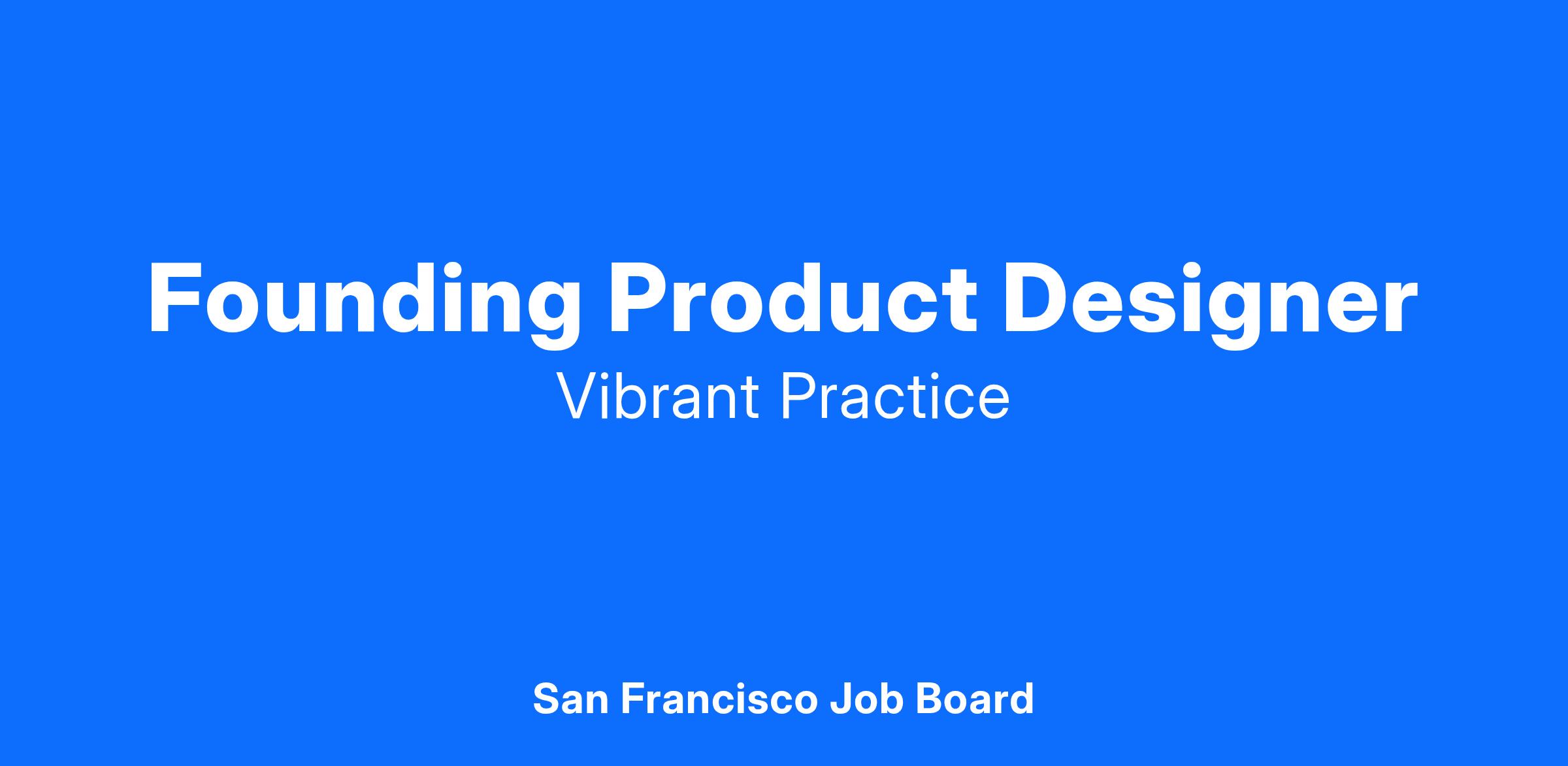 Founding Product Designer
Vibrant Practice

San Francisco Job Board